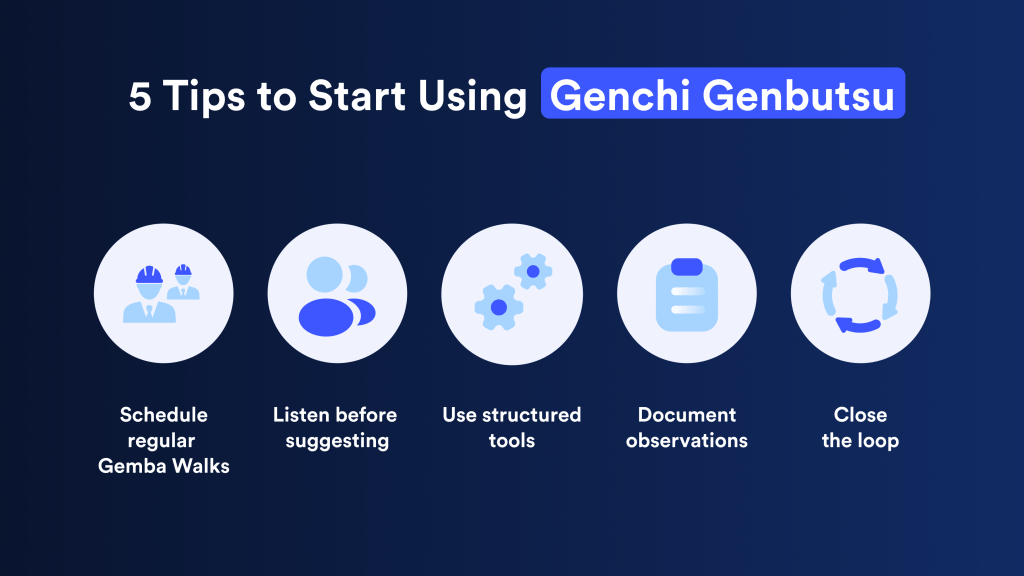 5 Tips to Start Using Genchi Genbutsu

Schedule regular Gemba Walks

Listen before suggesting

Use structured tools

Document observations

Close the loop